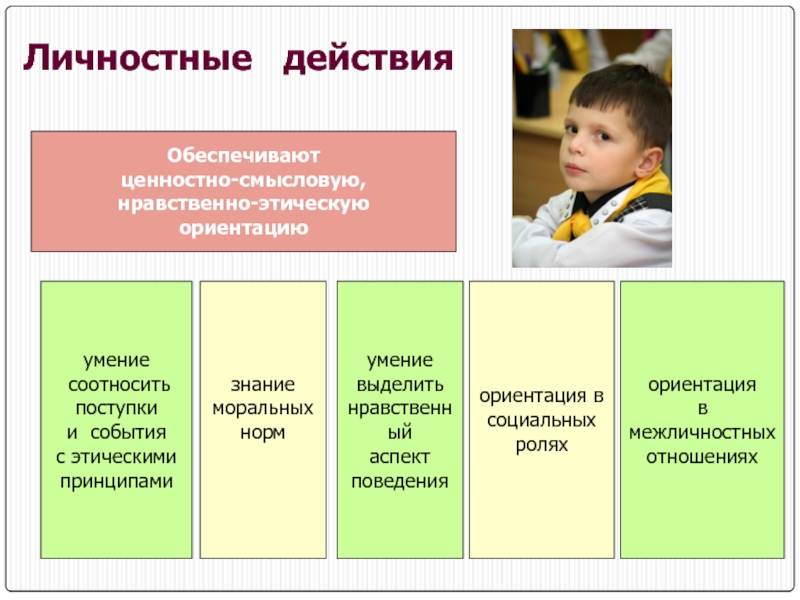 Личностные действия

Обеспечивают ценностно-смысловую, нравственно-этическую ориентацию

умение соотносить поступки и события с этическими принципами

знание моральных норм

умение выделить нравственный аспект поведения

ориентация в социальных ролях

ориентация в межличностных отношениях